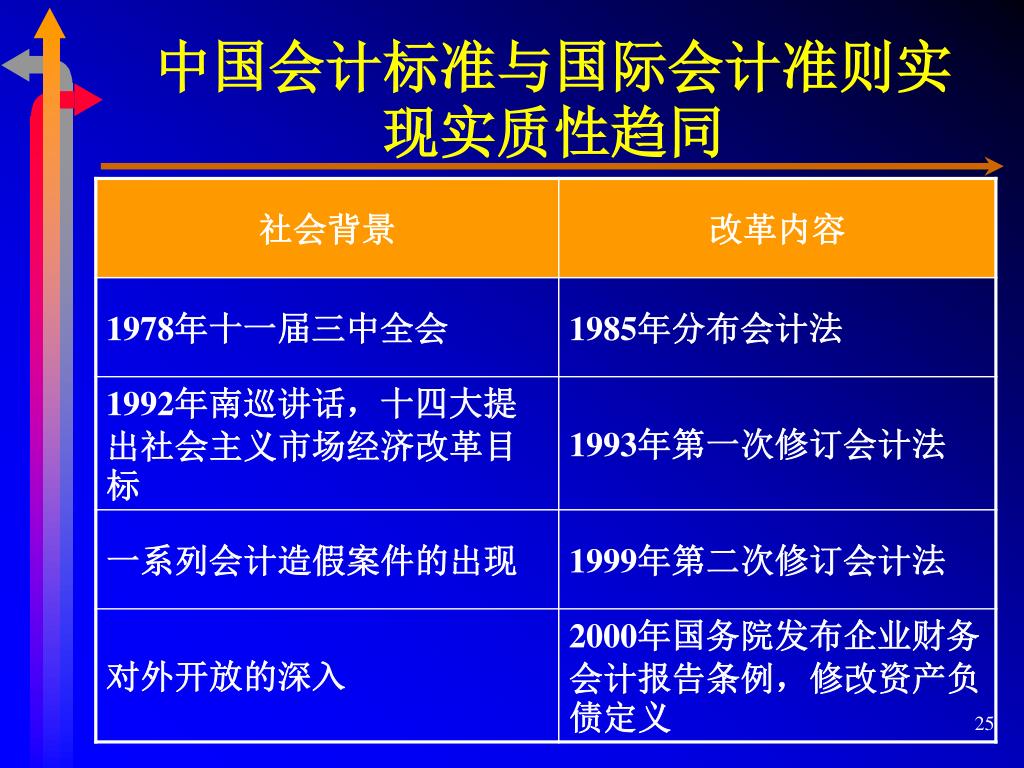 中国会计标准与国际会计准则实现实质性趋同

| 社会背景 | 改革内容 |
|---|---|
| 1978年十一届三中全会 | 1985年分布会计法 |
| 1992年南巡讲话，十四大提出社会主义市场经济改革目标 | 1993年第一次修订会计法 |
| 一系列会计造假案件的出现 | 1999年第二次修订会计法 |
| 对外开放的深入 | 2000年国务院发布企业财务会计报告条例，修改资产负债定义 |

25